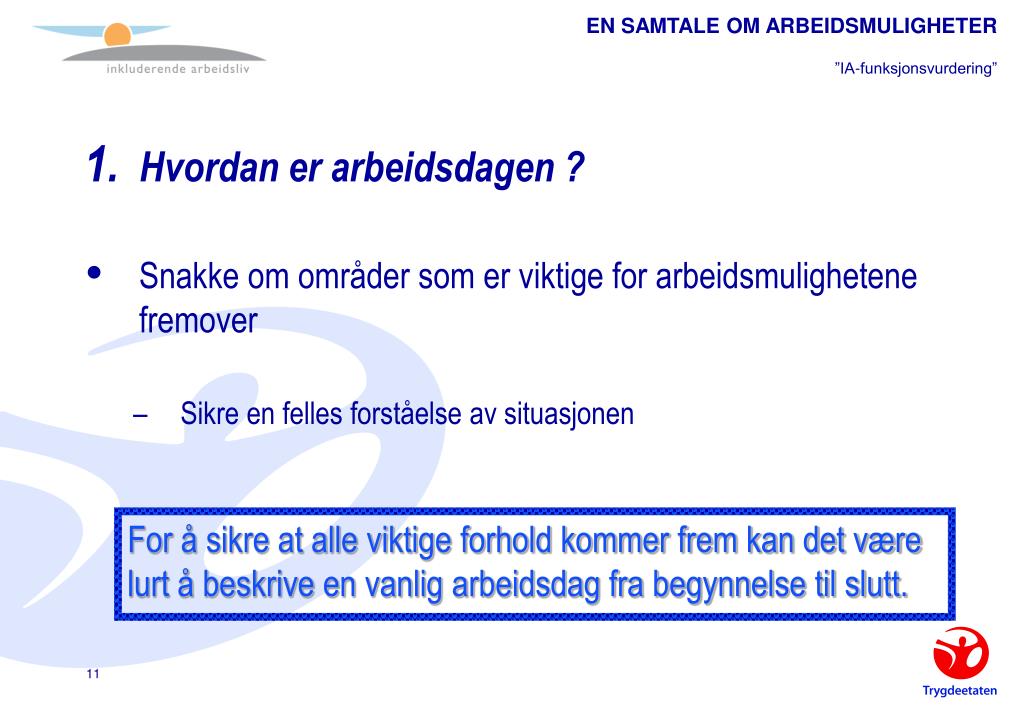 inkluderende arbeidsliv

EN SAMTALE OM ARBEIDSMULIGHETER

"IA-funksjonsvurdering"

1. Hvordan er arbeidsdagen ?

• Snakke om områder som er viktige for arbeidsmulighetene fremover

– Sikre en felles forståelse av situasjonen

For å sikre at alle viktige forhold kommer frem kan det være lurt å beskrive en vanlig arbeidsdag fra begynnelse til slutt.

11

Trygdeetaten